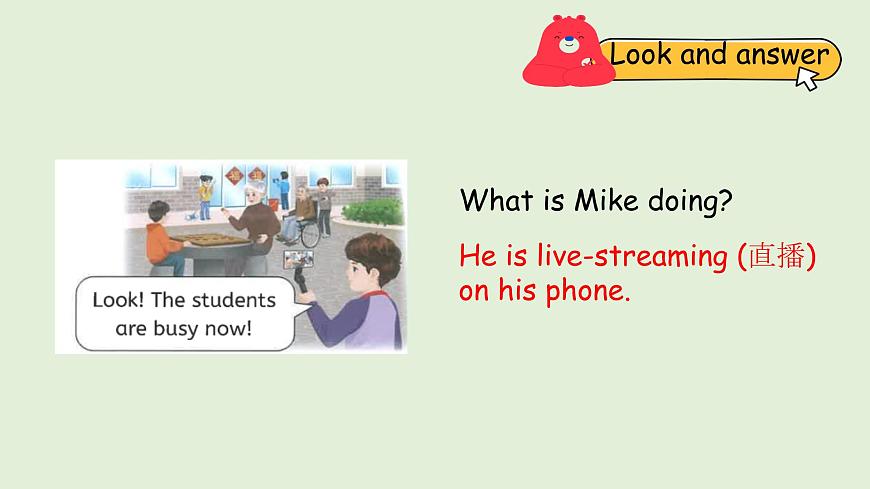 Look and answer

Look! The students are busy now!

What is Mike doing?

He is live-streaming (直播) on his phone.